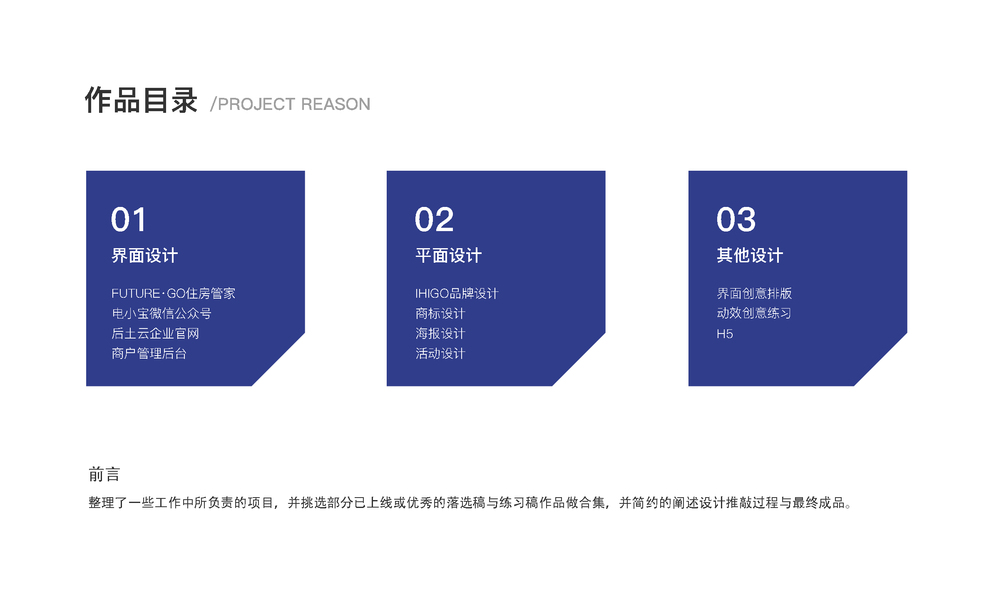 作品目录 /PROJECT REASON

01
界面设计
FUTURE·GO住房管家
电小宝微信公众号
后土云企业官网
商户管理后台

02
平面设计
IHIGO品牌设计
商标设计
海报设计
活动设计

03
其他设计
界面创意排版
动效创意练习
H5

前言
整理了一些工作中所负责的项目，并挑选部分已上线或优秀的落选稿与练习稿作品做合集，并简约的阐述设计推敲过程与最终成品。